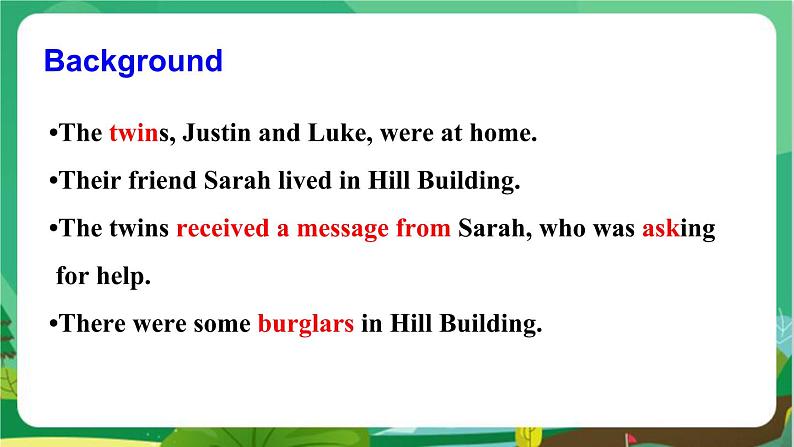 Background

•The twins, Justin and Luke, were at home.

•Their friend Sarah lived in Hill Building.

•The twins received a message from Sarah, who was asking for help.

•There were some burglars in Hill Building.